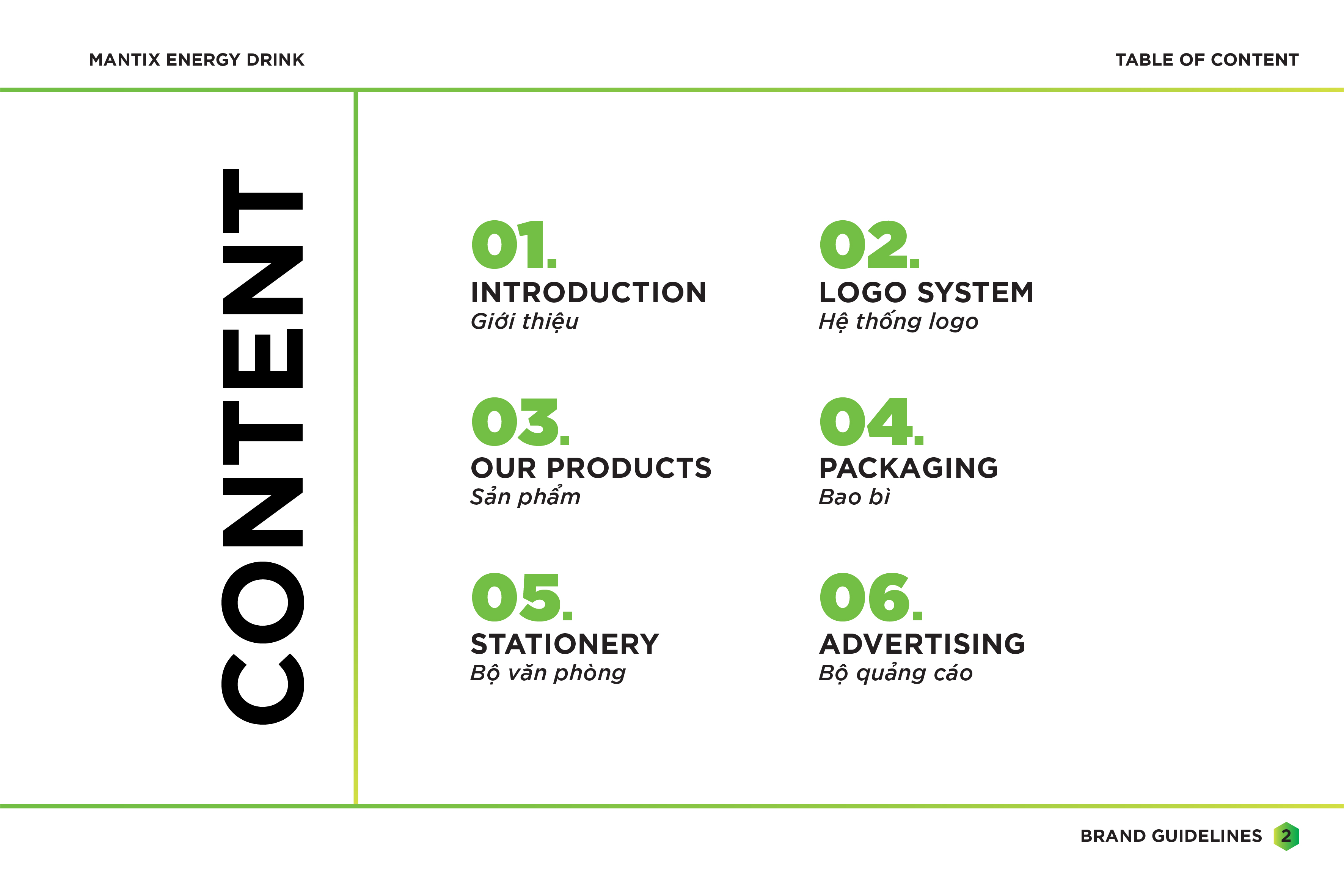 MANTIX ENERGY DRINK

TABLE OF CONTENT

CONTENT

01.
INTRODUCTION
Giới thiệu

02.
LOGO SYSTEM
Hệ thống logo

03.
OUR PRODUCTS
Sản phẩm

04.
PACKAGING
Bao bì

05.
STATIONERY
Bộ văn phòng

06.
ADVERTISING
Bộ quảng cáo

BRAND GUIDELINES 2